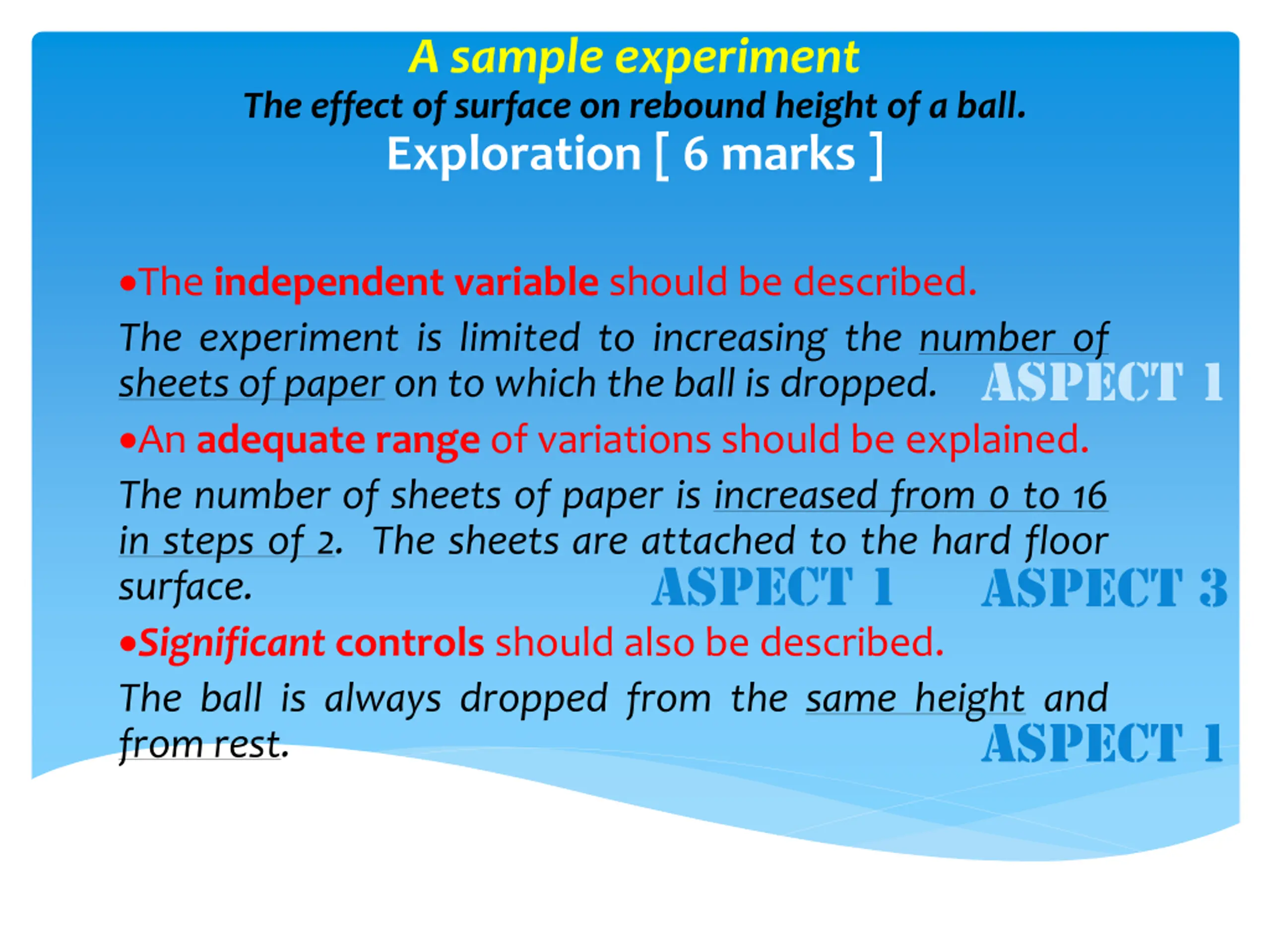 A sample experiment
The effect of surface on rebound height of a ball.
Exploration [ 6 marks ]

•The independent variable should be described.

The experiment is limited to increasing the number of sheets of paper on to which the ball is dropped. ASPECT 1

•An adequate range of variations should be explained.

The number of sheets of paper is increased from 0 to 16 in steps of 2. The sheets are attached to the hard floor surface. ASPECT 1 ASPECT 3

•Significant controls should also be described.

The ball is always dropped from the same height and from rest. ASPECT 1